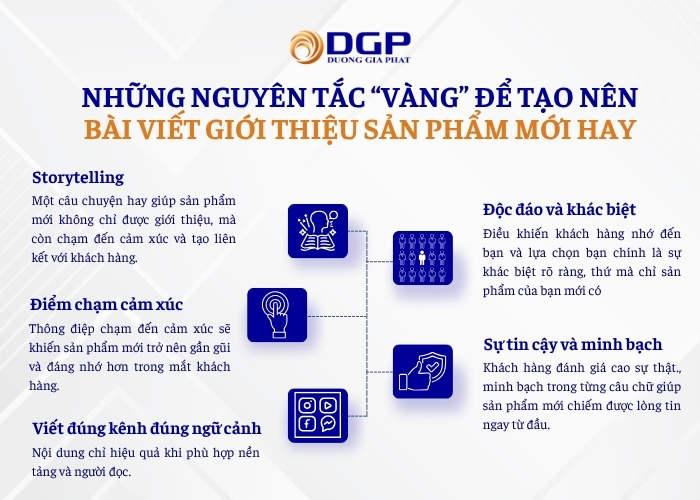 DGP
DUONG GIA PHAT

NHỮNG NGUYÊN TẮC “VÀNG” ĐỂ TẠO NÊN
BÀI VIẾT GIỚI THIỆU SẢN PHẨM MỚI HAY

Storytelling
Một câu chuyện hay giúp sản phẩm mới không chỉ được giới thiệu, mà còn chạm đến cảm xúc và tạo liên kết với khách hàng.

Điểm chạm cảm xúc
Thông điệp chạm đến cảm xúc sẽ khiến sản phẩm mới trở nên gần gũi và đáng nhớ hơn trong mắt khách hàng.

Viết đúng kênh đúng ngữ cảnh
Nội dung chỉ hiệu quả khi phù hợp nền tảng và người đọc.

Độc đáo và khác biệt
Điều khiến khách hàng nhớ đến bạn và lựa chọn bạn chính là sự khác biệt rõ ràng, thứ mà chỉ sản phẩm của bạn mới có

Sự tin cậy và minh bạch
Khách hàng đánh giá cao sự thật., minh bạch trong từng câu chữ giúp sản phẩm mới chiếm được lòng tin ngay từ đầu.